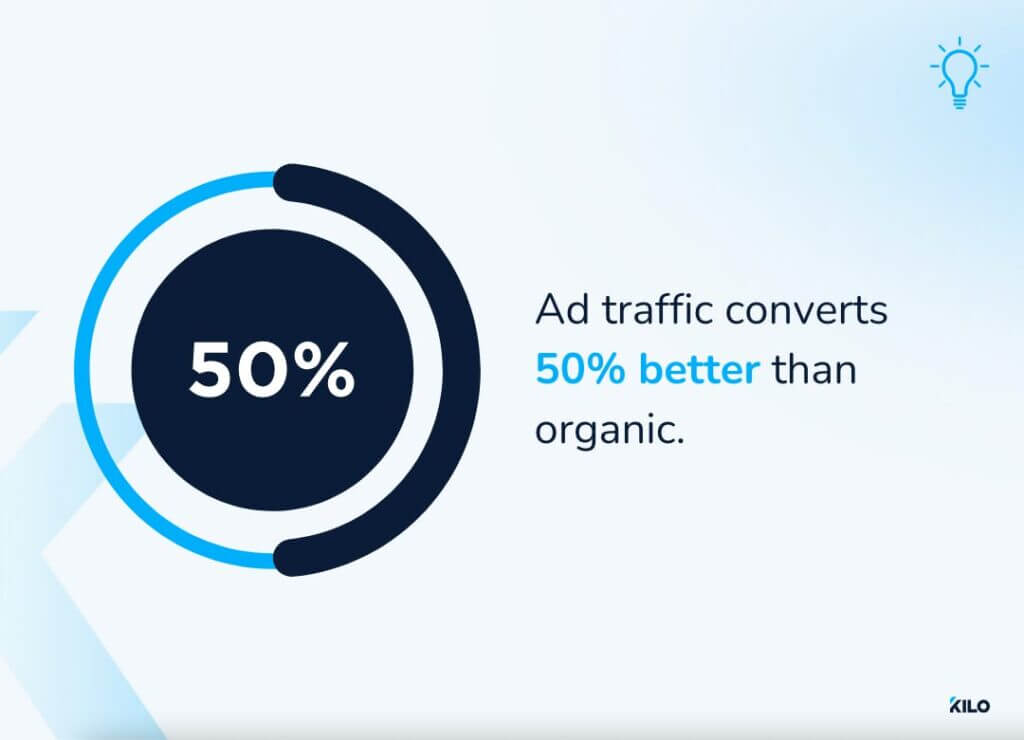 50%

Ad traffic converts 50% better than organic.

KILO